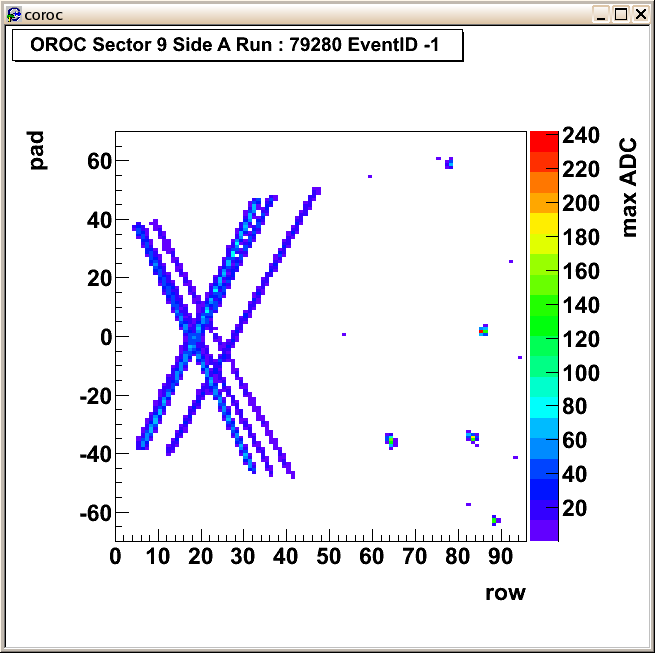 coroc

OROC Sector 9 Side A Run : 79280 EventID -1

pad

60
40
20
0
-20
-40
-60

0 10 20 30 40 50 60 70 80 90

row

240
220
200
180
160
140
120
100
80
60
40
20

max ADC